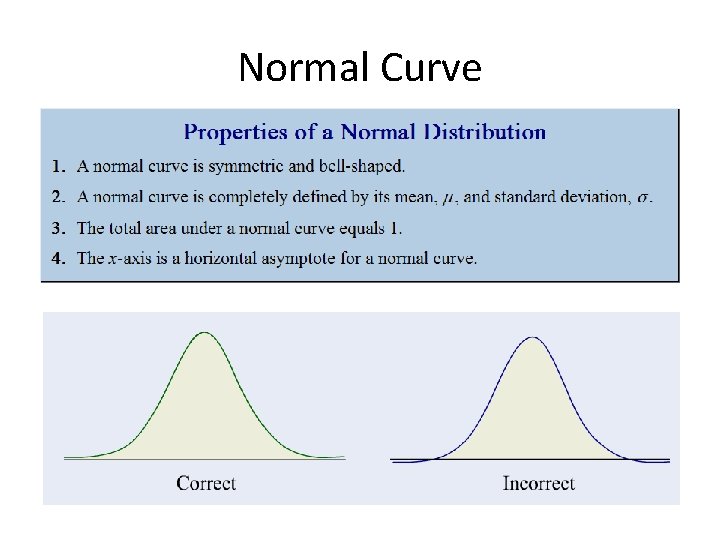 Normal Curve

Properties of a Normal Distribution

1. A normal curve is symmetric and bell-shaped.

2. A normal curve is completely defined by its mean, $\mu$, and standard deviation, $\sigma$.

3. The total area under a normal curve equals 1.

4. The $x$-axis is a horizontal asymptote for a normal curve.

Correct

Incorrect